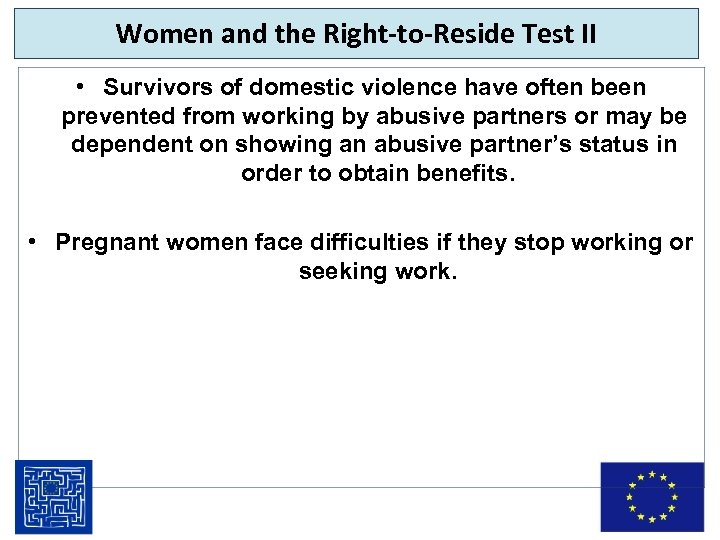 Women and the Right-to-Reside Test II

• Survivors of domestic violence have often been prevented from working by abusive partners or may be dependent on showing an abusive partner's status in order to obtain benefits.

• Pregnant women face difficulties if they stop working or seeking work.